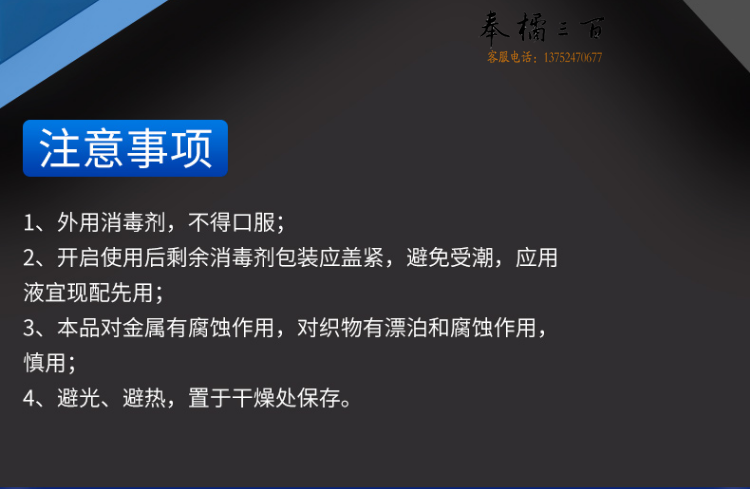 奉橘三百
客服电话：13752470677

注意事项

1、外用消毒剂，不得口服；
2、开启使用后剩余消毒剂包装应盖紧，避免受潮，应用液宜现配先用；
3、本品对金属有腐蚀作用，对织物有漂泊和腐蚀作用，慎用；
4、避光、避热，置于干燥处保存。